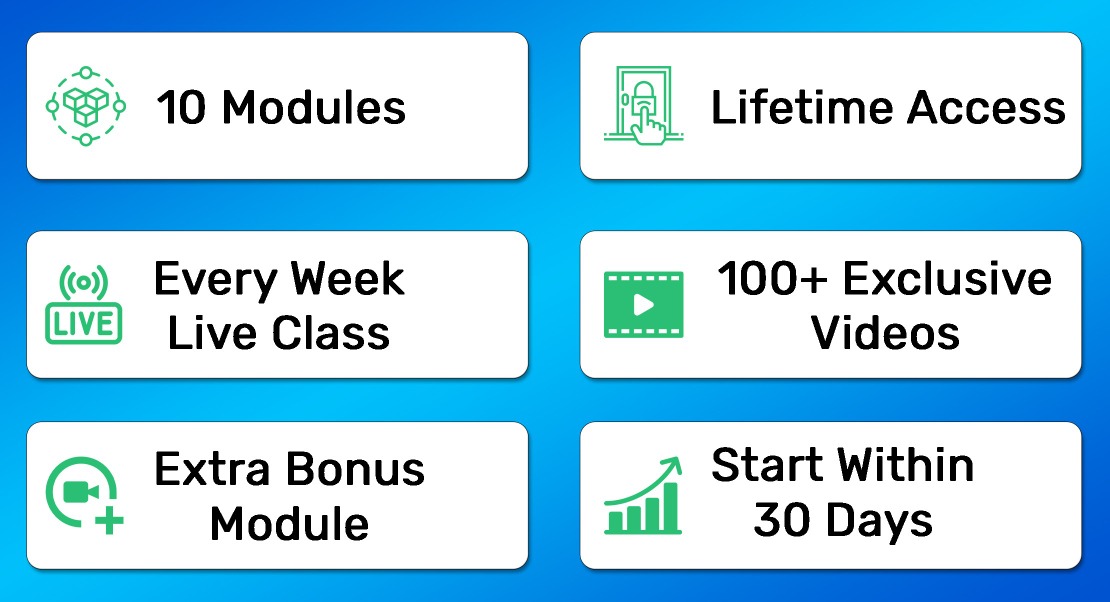 10 Modules

Lifetime Access

LIVE

Every Week Live Class

100+ Exclusive Videos

Extra Bonus Module

Start Within 30 Days